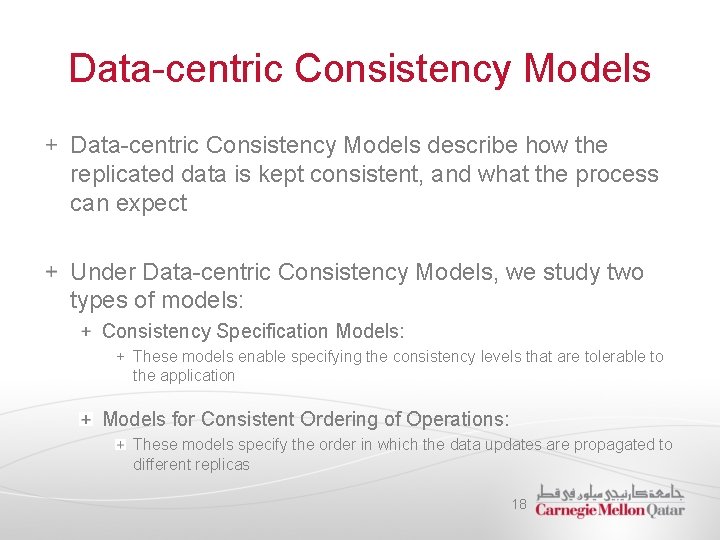 Data-centric Consistency Models

+ Data-centric Consistency Models describe how the replicated data is kept consistent, and what the process can expect

+ Under Data-centric Consistency Models, we study two types of models:

+ Consistency Specification Models:

+ These models enable specifying the consistency levels that are tolerable to the application

+ Models for Consistent Ordering of Operations:

+ These models specify the order in which the data updates are propagated to different replicas

18

جامعة كارنيجي ميلون في قطر
Carnegie Mellon Qatar